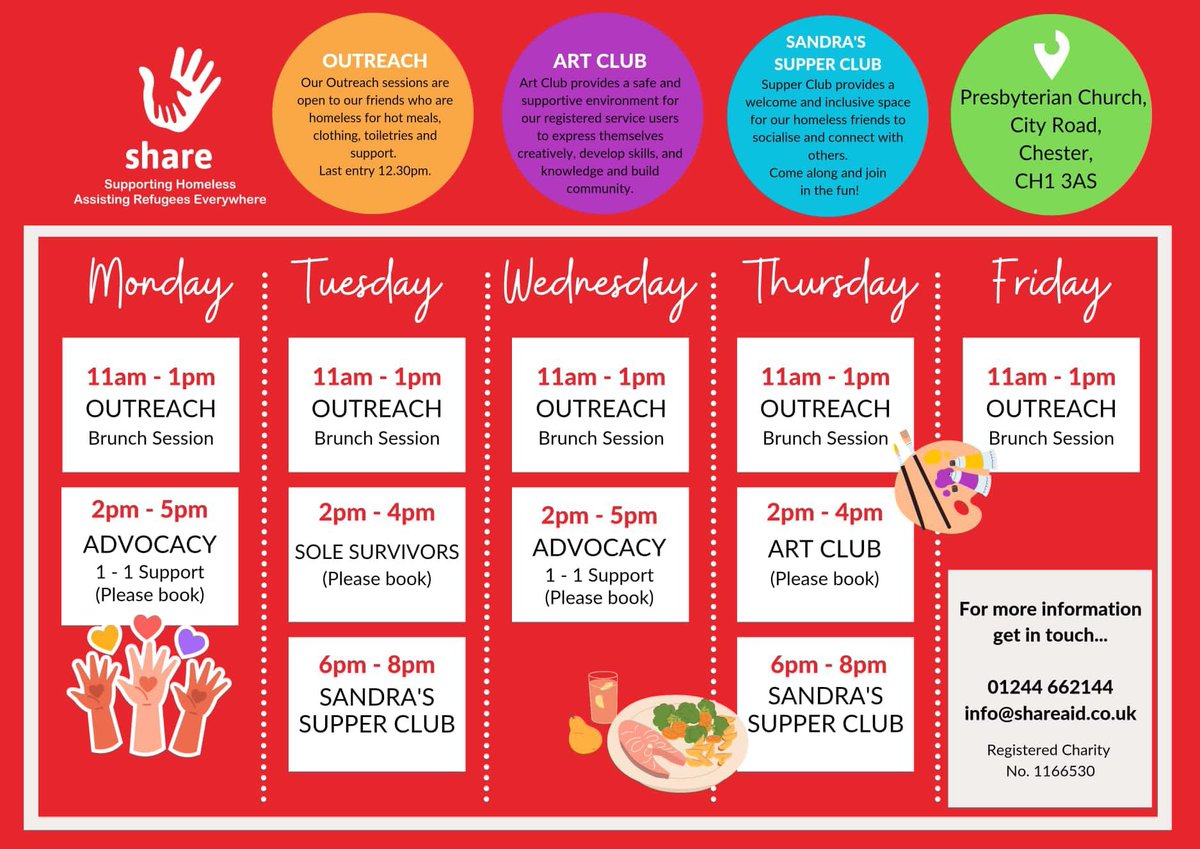 share
Supporting Homeless
Assisting Refugees Everywhere

OUTREACH
Our Outreach sessions are open to our friends who are homeless for hot meals, clothing, toiletries and support.
Last entry 12.30pm.

ART CLUB
Art Club provides a safe and supportive environment for our registered service users to express themselves creatively, develop skills, and knowledge and build community.

SANDRA'S SUPPER CLUB
Supper Club provides a welcome and inclusive space for our homeless friends to socialise and connect with others.
Come along and join in the fun!

Presbyterian Church, City Road, Chester, CH1 3AS

Monday

11am - 1pm
OUTREACH
Brunch Session

2pm - 5pm
ADVOCACY
1 - 1 Support
(Please book)

Tuesday

11am - 1pm
OUTREACH
Brunch Session

2pm - 4pm
SOLE SURVIVORS
(Please book)

6pm - 8pm
SANDRA'S
SUPPER CLUB

Wednesday

11am - 1pm
OUTREACH
Brunch Session

2pm - 5pm
ADVOCACY
1 - 1 Support
(Please book)

Thursday

11am - 1pm
OUTREACH
Brunch Session

2pm - 4pm
ART CLUB
(Please book)

6pm - 8pm
SANDRA'S
SUPPER CLUB

Friday

11am - 1pm
OUTREACH
Brunch Session

For more information get in touch...

01244 662144
info@shareaid.co.uk

Registered Charity
No. 1166530